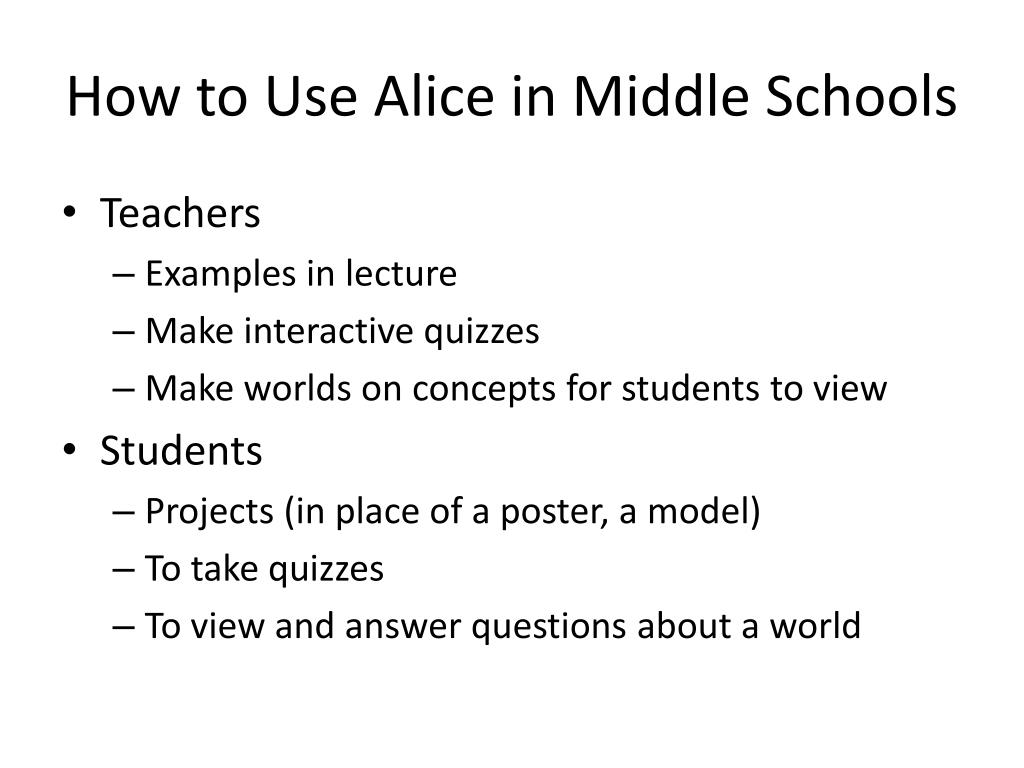 How to Use Alice in Middle Schools

• Teachers
– Examples in lecture
– Make interactive quizzes
– Make worlds on concepts for students to view
• Students
– Projects (in place of a poster, a model)
– To take quizzes
– To view and answer questions about a world